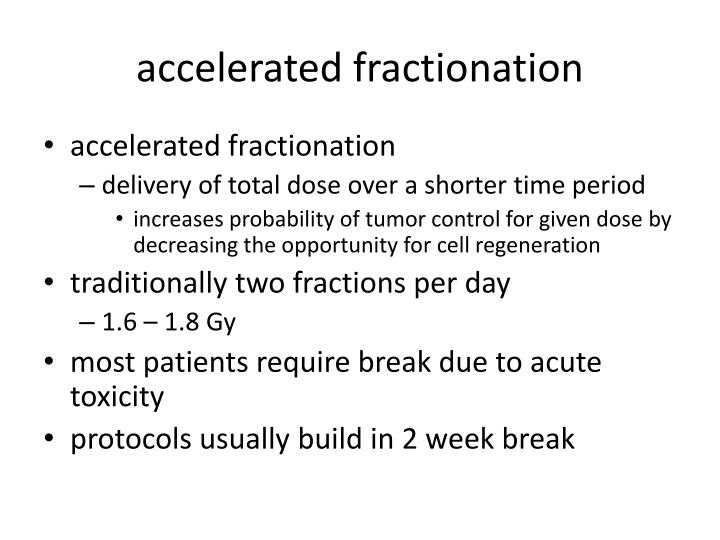 accelerated fractionation

• accelerated fractionation
 – delivery of total dose over a shorter time period
  • increases probability of tumor control for given dose by decreasing the opportunity for cell regeneration
• traditionally two fractions per day
 – 1.6 – 1.8 Gy
• most patients require break due to acute toxicity
• protocols usually build in 2 week break